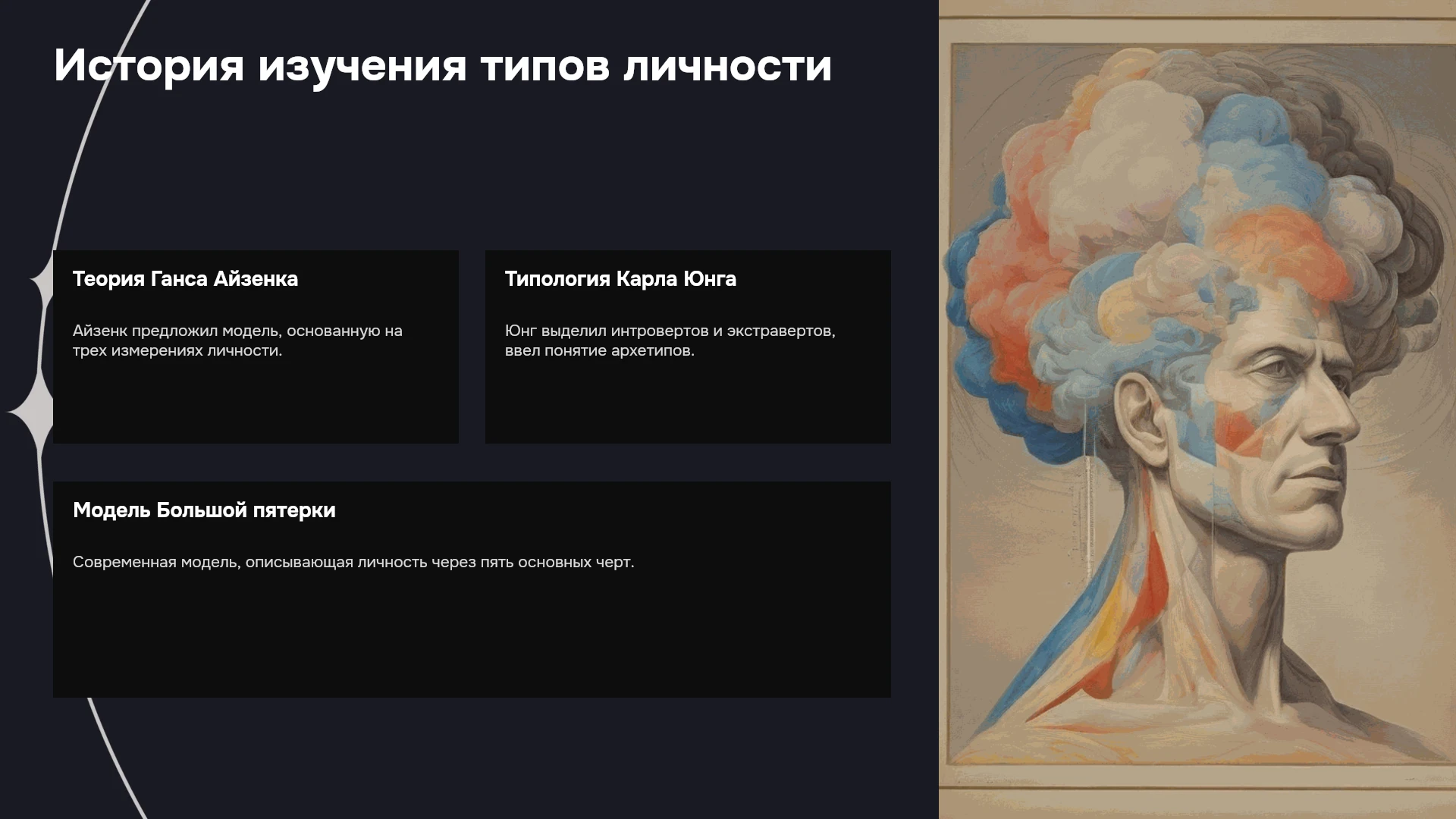 История изучения типов личности

Теория Ганса Айзенка

Айзенк предложил модель, основанную на трех измерениях личности.

Типология Карла Юнга

Юнг выделил интровертов и экстравертов, ввел понятие архетипов.

Модель Большой пятерки

Современная модель, описывающая личность через пять основных черт.